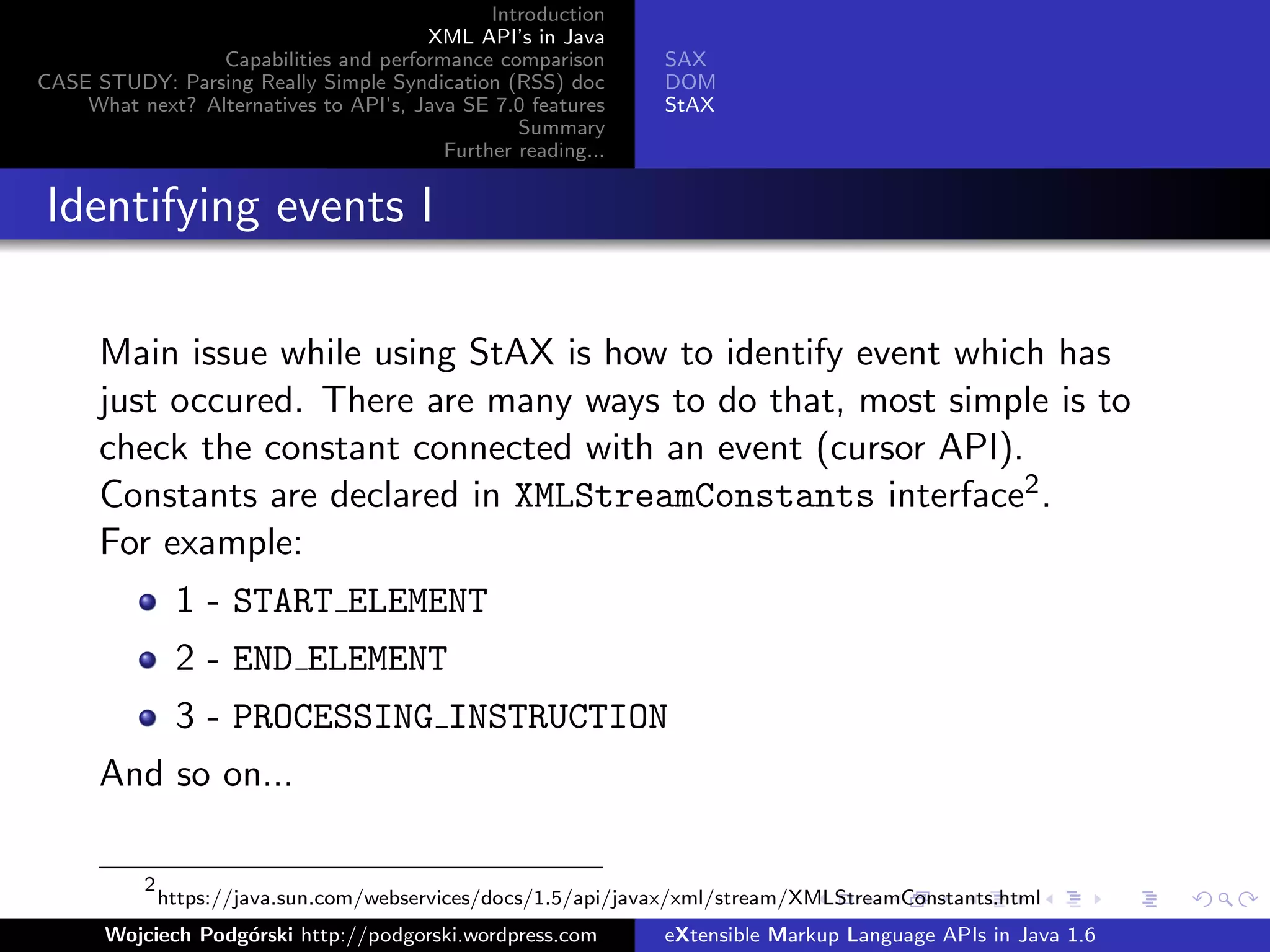 Introduction
XML API's in Java
Capabilities and performance comparison
CASE STUDY: Parsing Really Simple Syndication (RSS) doc
What next? Alternatives to API's, Java SE 7.0 features
Summary
Further reading...

SAX
DOM
StAX

Identifying events I

Main issue while using StAX is how to identify event which has just occured. There are many ways to do that, most simple is to check the constant connected with an event (cursor API). Constants are declared in XMLStreamConstants interface$^2$.
For example:

- 1 - START_ELEMENT
- 2 - END_ELEMENT
- 3 - PROCESSING_INSTRUCTION

And so on...

$^2$https://java.sun.com/webservices/docs/1.5/api/javax/xml/stream/XMLStreamConstants.html

Wojciech Podgórski http://podgorski.wordpress.com eXtensible Markup Language APIs in Java 1.6